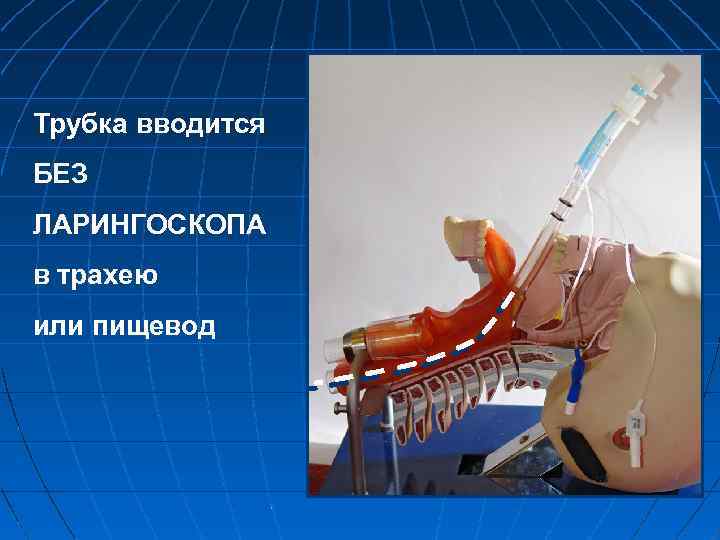 Трубка вводится

БЕЗ

ЛАРИНГОСКОПА

в трахею

или пищевод